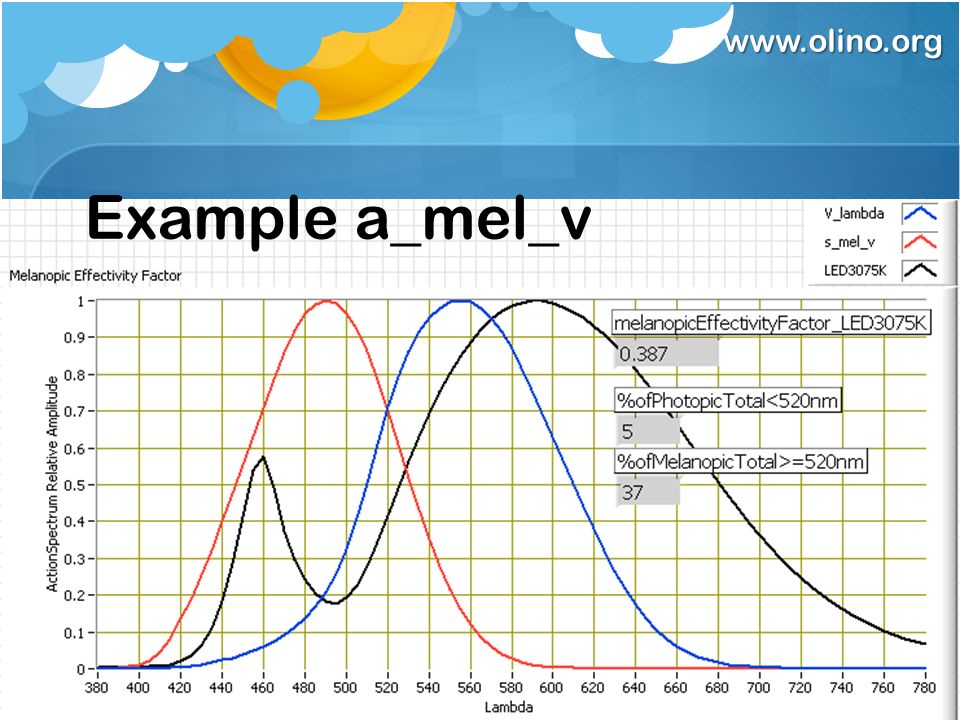 www.olino.org

Example a_mel_v

V_lambda
s_mel_v
LED3075K

Melanopic Effectivity Factor

melanopicEffectivityFactor_LED3075K
0.387
%ofPhotopicTotal<520nm
5
%ofMelanopicTotal>=520nm
37

ActionSpectrum Relative Amplitude

1
0.9
0.8
0.7
0.6
0.5
0.4
0.3
0.2
0.1
0

380 400 420 440 460 480 500 520 540 560 580 600 620 640 660 680 700 720 740 760 780

Lambda